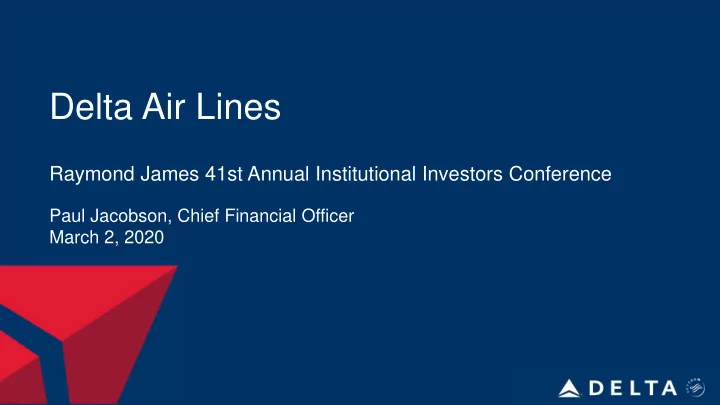 Delta Air Lines

Raymond James 41st Annual Institutional Investors Conference

Paul Jacobson, Chief Financial Officer
March 2, 2020

DELTA